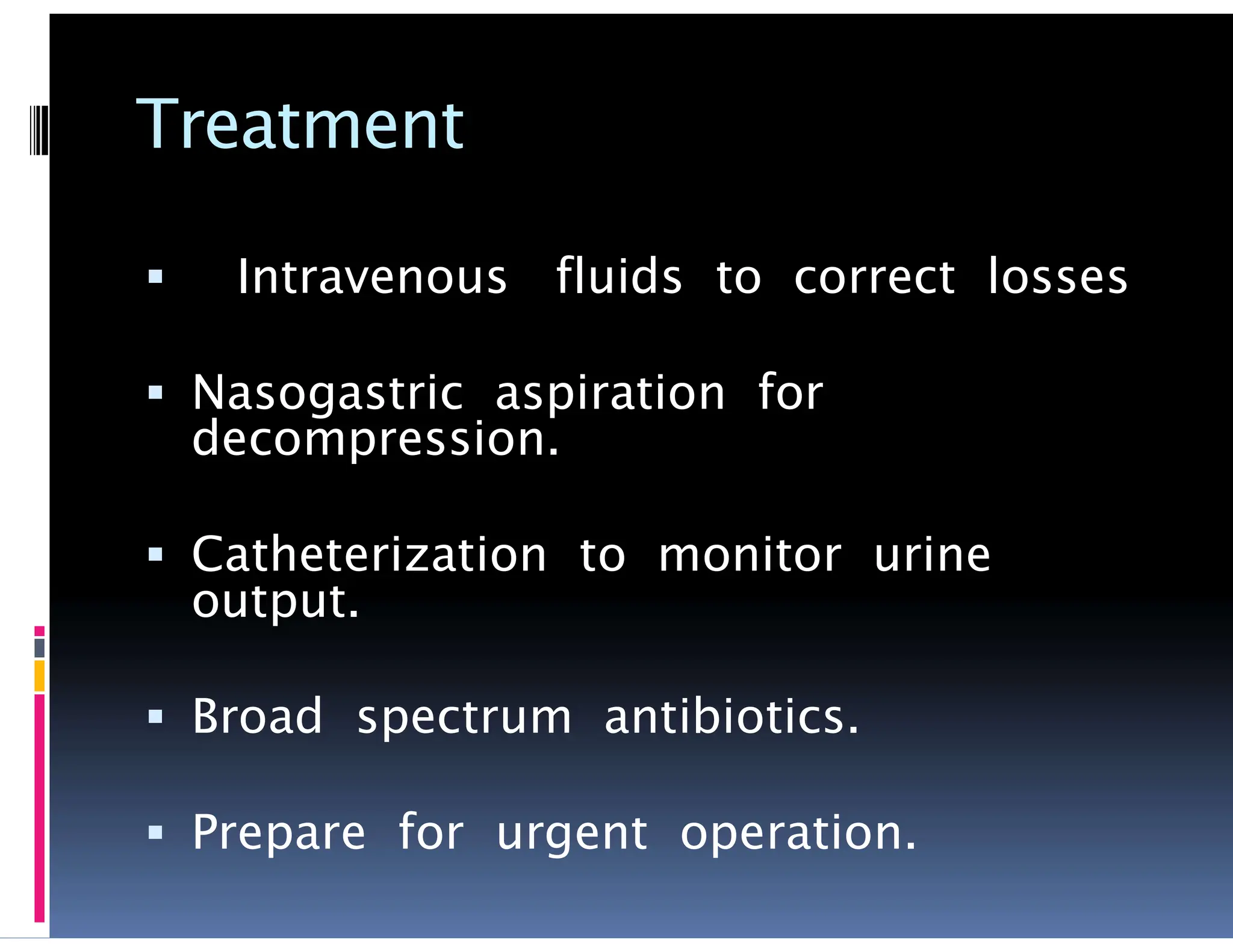 Treatment

▪ Intravenous fluids to correct losses

▪ Nasogastric aspiration for decompression.

▪ Catheterization to monitor urine output.

▪ Broad spectrum antibiotics.

▪ Prepare for urgent operation.